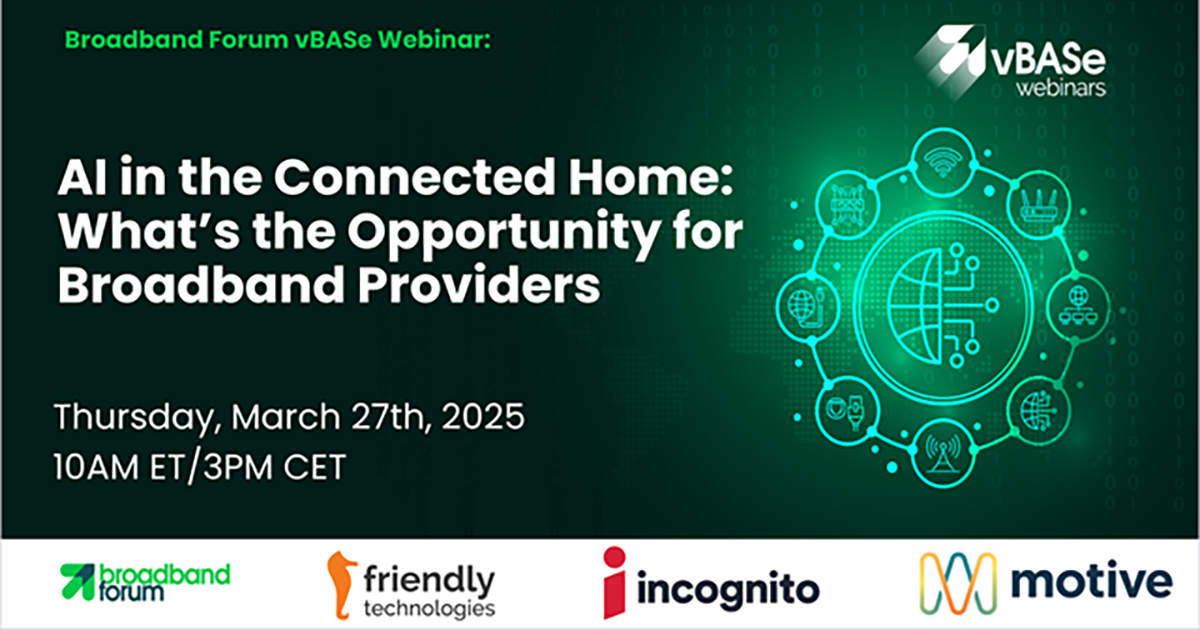 Broadband Forum vBASe Webinar:

vBASe webinars

AI in the Connected Home: What's the Opportunity for Broadband Providers

Thursday, March 27th, 2025
10AM ET/3PM CET

broadband forum

friendly technologies

incognito

motive